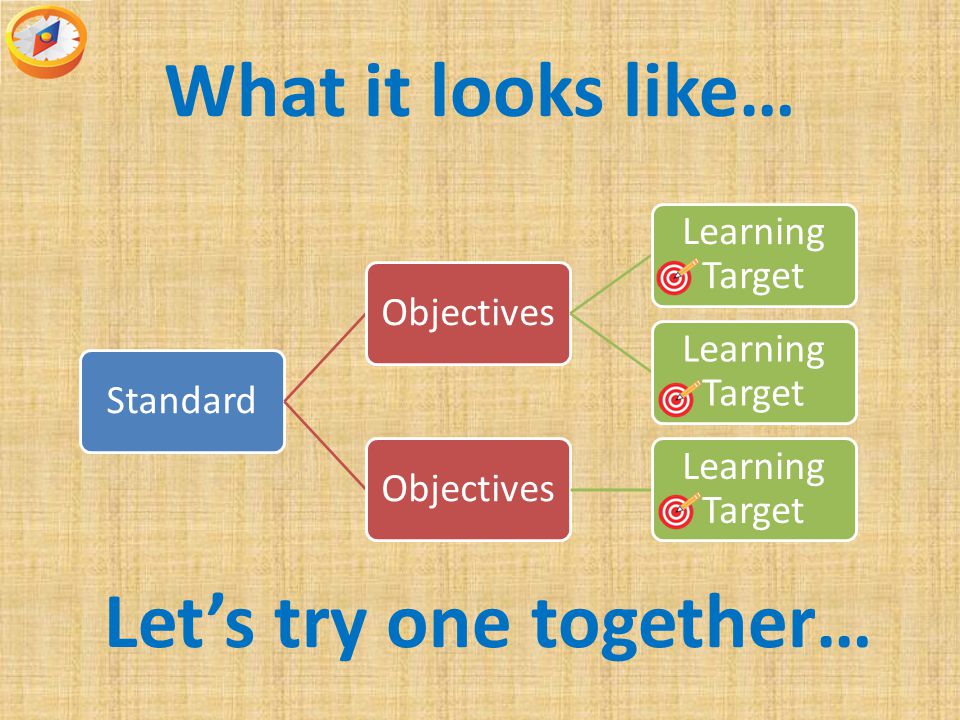 What it looks like…

Standard

Objectives

Learning Target

Learning Target

Objectives

Learning Target

Let’s try one together…